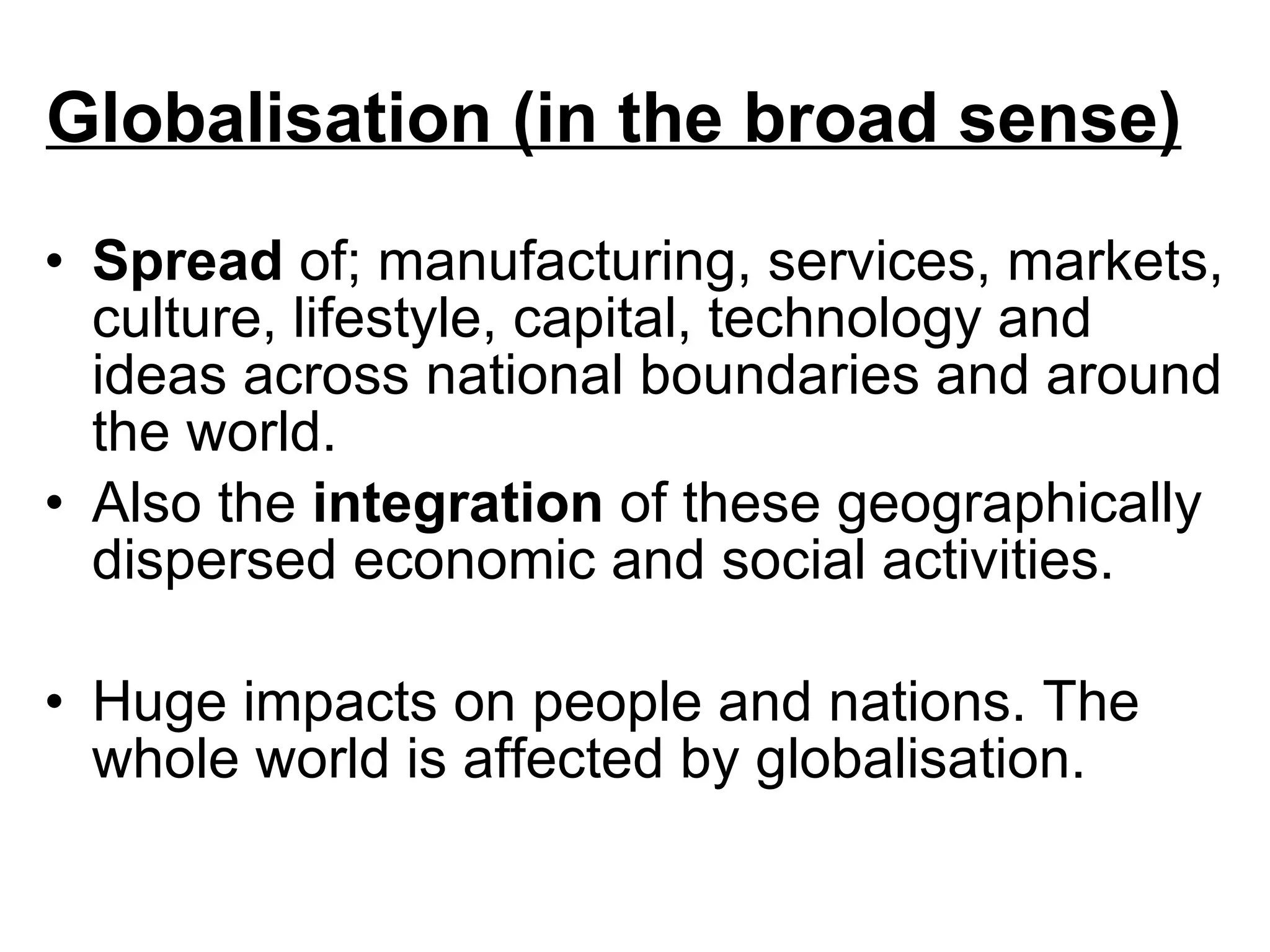 Globalisation (in the broad sense)

• Spread of; manufacturing, services, markets, culture, lifestyle, capital, technology and ideas across national boundaries and around the world.
• Also the integration of these geographically dispersed economic and social activities.

• Huge impacts on people and nations. The whole world is affected by globalisation.